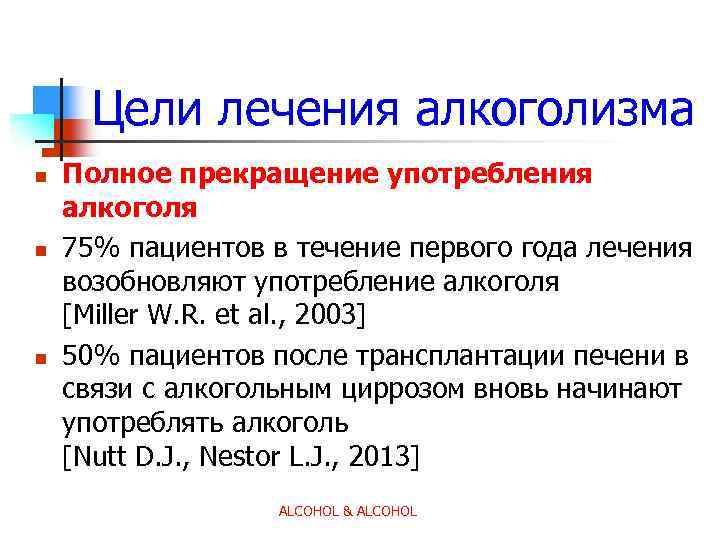 Цели лечения алкоголизма

Полное прекращение употребления алкоголя

75% пациентов в течение первого года лечения возобновляют употребление алкоголя [Miller W.R. et al., 2003]

50% пациентов после трансплантации печени в связи с алкогольным циррозом вновь начинают употреблять алкоголь [Nutt D.J., Nestor L.J., 2013]

ALCOHOL & ALCOHOL